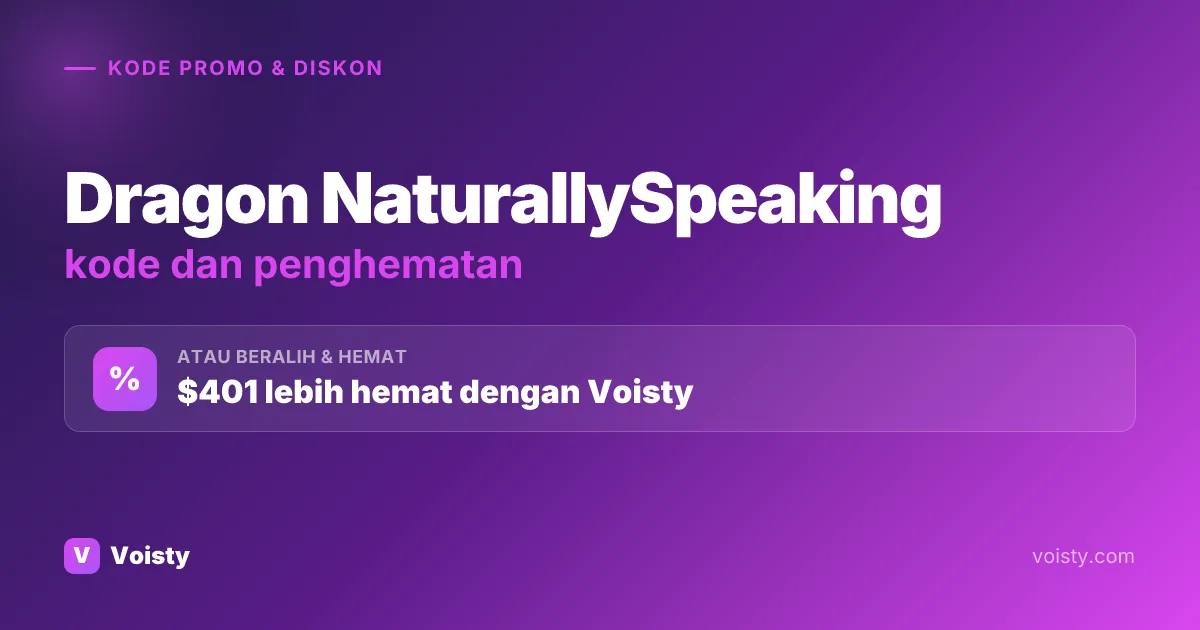 KODE PROMO & DISKON

Dragon NaturallySpeaking
kode dan penghematan

%
ATAU BERALIH & HEMAT
\$401 lebih hemat dengan Voisty

V Voisty

voisty.com